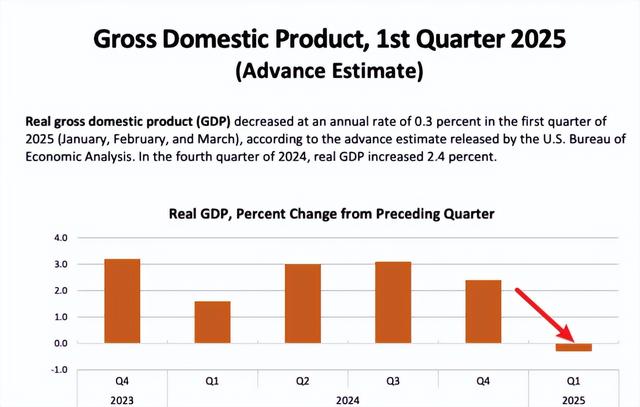 Gross Domestic Product, 1st Quarter 2025
(Advance Estimate)

Real gross domestic product (GDP) decreased at an annual rate of 0.3 percent in the first quarter of 2025 (January, February, and March), according to the advance estimate released by the U.S. Bureau of Economic Analysis. In the fourth quarter of 2024, real GDP increased 2.4 percent.

Real GDP, Percent Change from Preceding Quarter

4.0
3.0
2.0
1.0
0.0
-1.0

Q4 Q1 Q2 Q3 Q4 Q1
2023 2024 2025